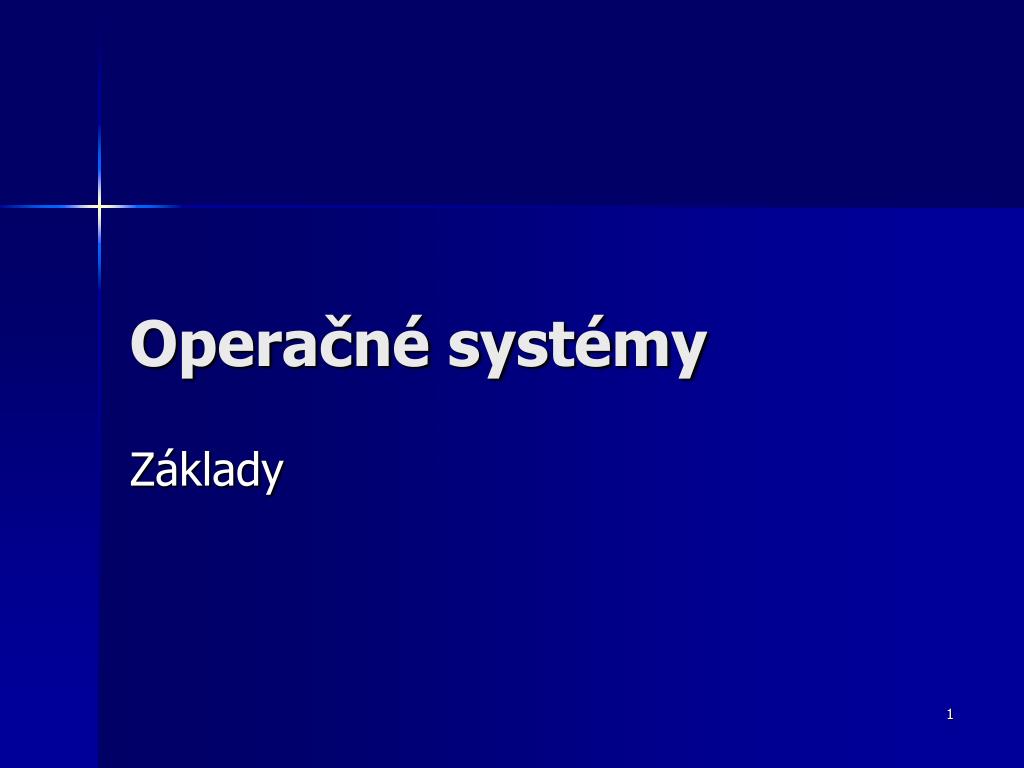 Operačné systémy

Základy

1